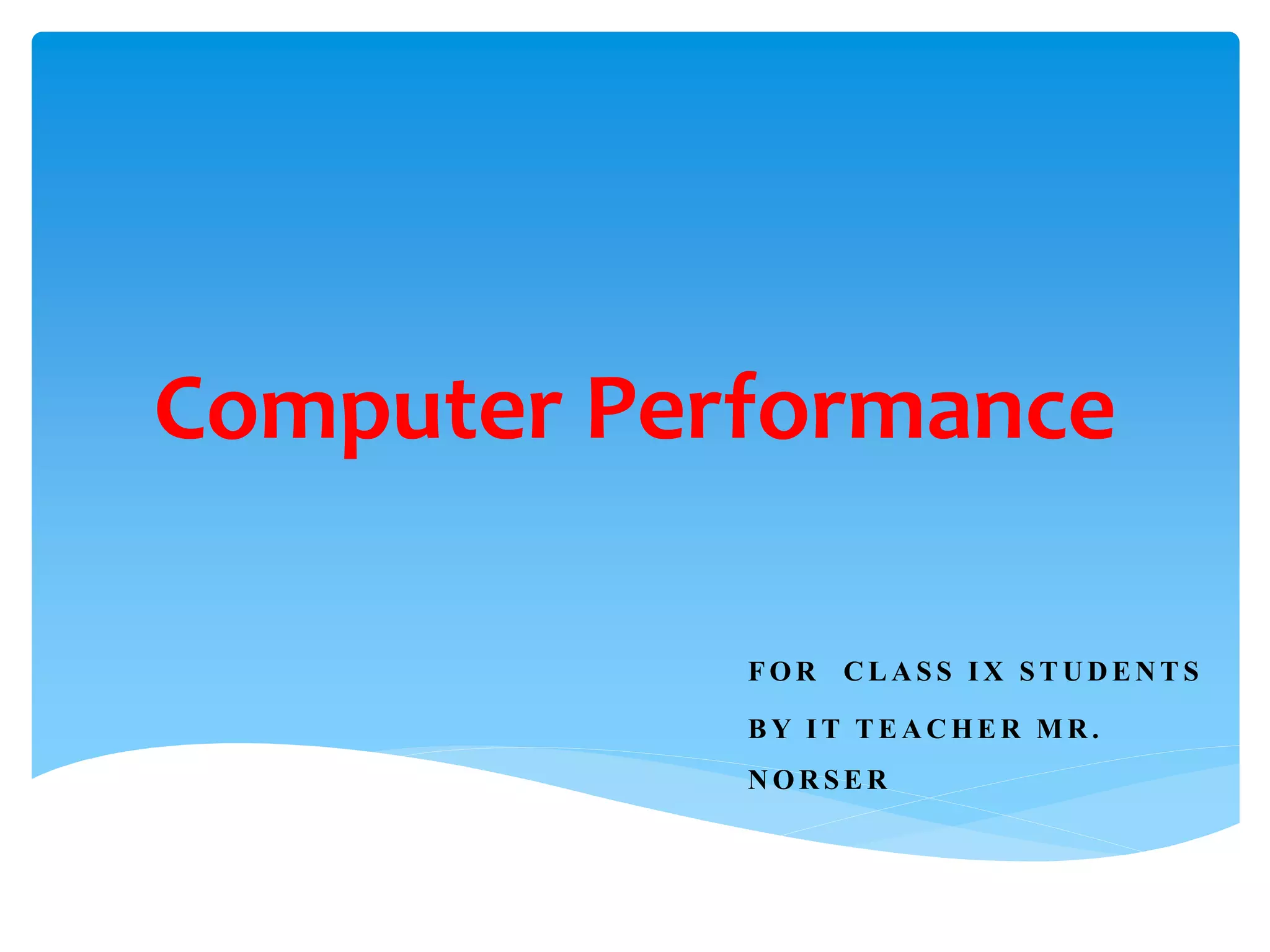 Computer Performance

FOR CLASS IX STUDENTS

BY IT TEACHER MR. NORSER